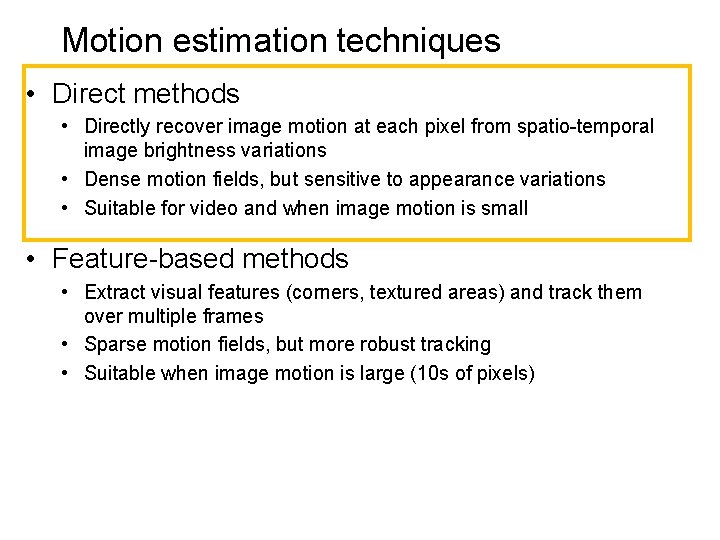 Motion estimation techniques

• Direct methods
  • Directly recover image motion at each pixel from spatio-temporal image brightness variations
  • Dense motion fields, but sensitive to appearance variations
  • Suitable for video and when image motion is small

• Feature-based methods
  • Extract visual features (corners, textured areas) and track them over multiple frames
  • Sparse motion fields, but more robust tracking
  • Suitable when image motion is large (10s of pixels)